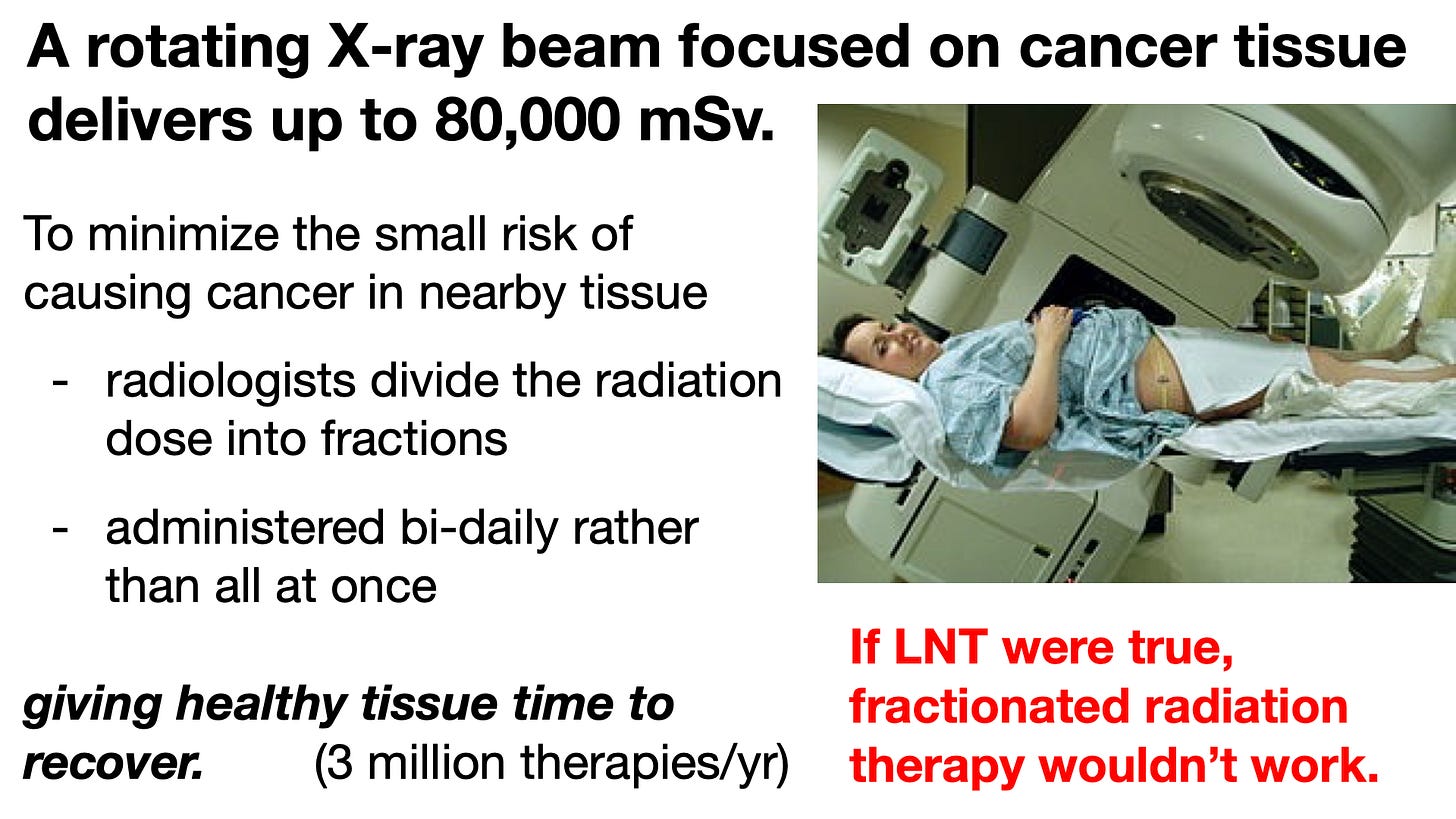 A rotating X-ray beam focused on cancer tissue delivers up to 80,000 mSv.

To minimize the small risk of causing cancer in nearby tissue

- radiologists divide the radiation dose into fractions

- administered bi-daily rather than all at once

giving healthy tissue time to recover. (3 million therapies/yr)

If LNT were true, fractionated radiation therapy wouldn't work.